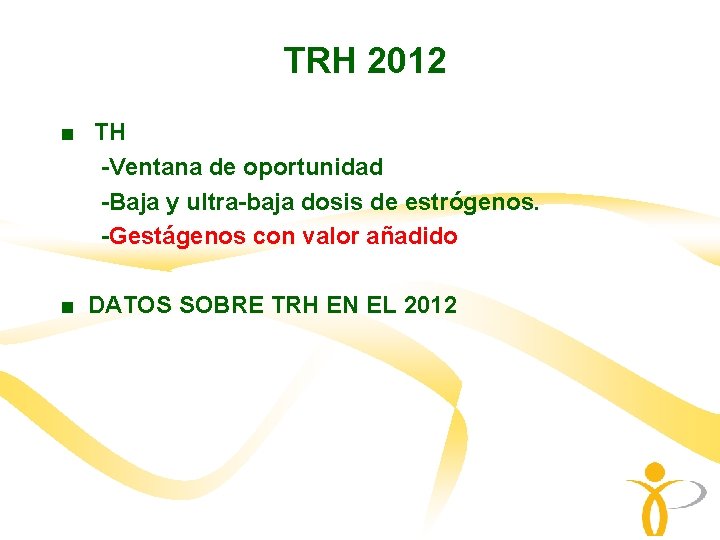 TRH 2012

■ TH
-Ventana de oportunidad
-Baja y ultra-baja dosis de estrógenos.
-Gestágenos con valor añadido

■ DATOS SOBRE TRH EN EL 2012